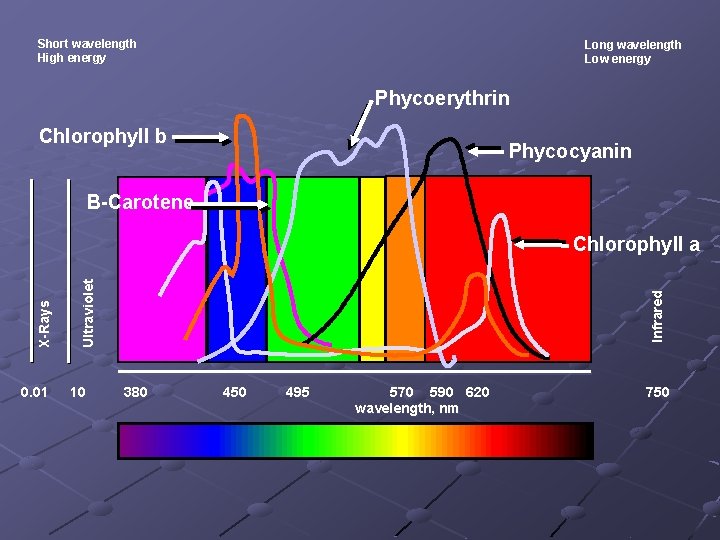 Short wavelength
High energy

Long wavelength
Low energy

Phycoerythrin

Chlorophyll b

Phycocyanin

B-Carotene

Chlorophyll a

X-Rays

Ultraviolet

Infrared

0.01 10 380 450 495 570 590 620 750

wavelength, nm